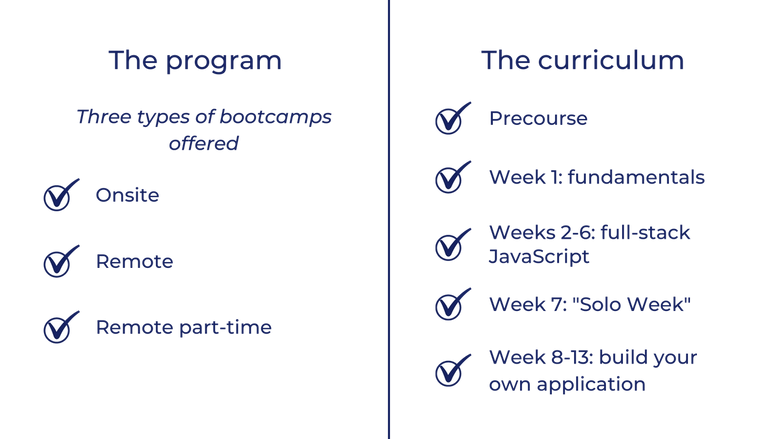 The program

Three types of bootcamps offered

Onsite

Remote

Remote part-time

The curriculum

Precourse

Week 1: fundamentals

Weeks 2-6: full-stack JavaScript

Week 7: "Solo Week"

Week 8-13: build your own application